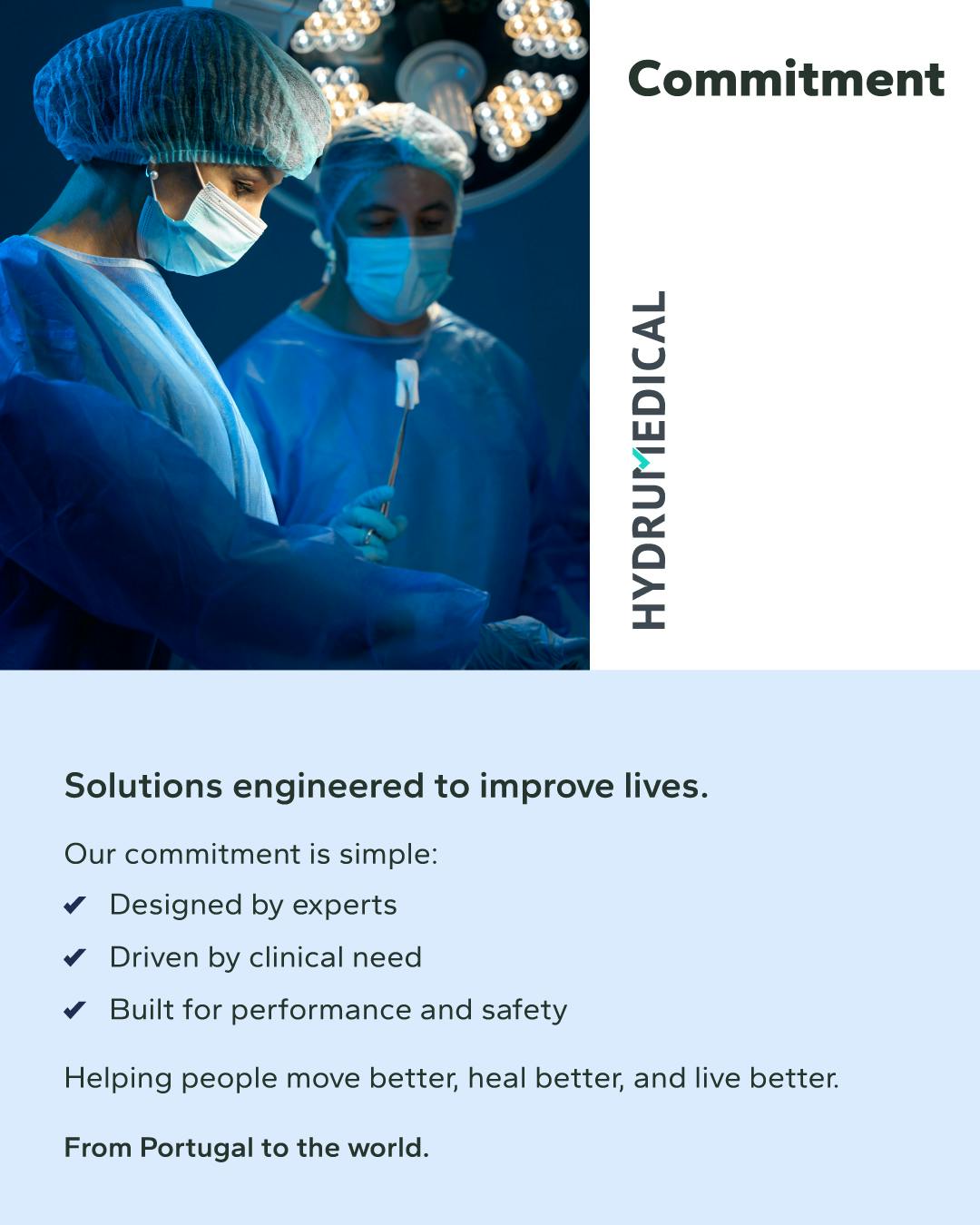 Commitment

HYDRUMEDICAL

Solutions engineered to improve lives.

Our commitment is simple:

✔ Designed by experts

✔ Driven by clinical need

✔ Built for performance and safety

Helping people move better, heal better, and live better.

From Portugal to the world.